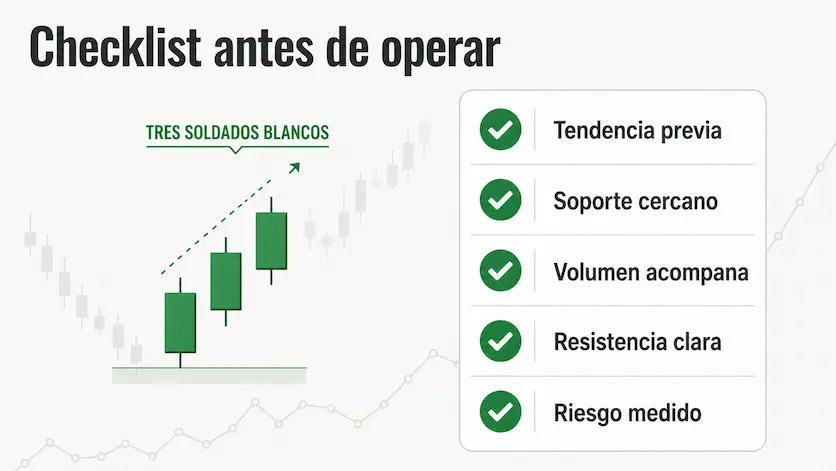 Checklist antes de operar

TRES SOLDADOS BLANCOS

Tendencia previa

Soporte cercano

Volumen acompana

Resistencia clara

Riesgo medido